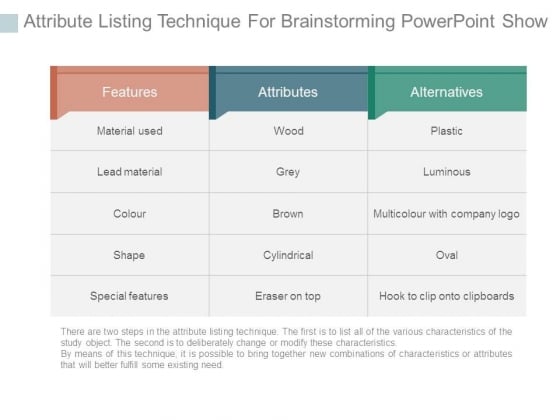 Attribute Listing Technique For Brainstorming PowerPoint Show

| Features | Attributes | Alternatives |
|---|---|---|
| Material used | Wood | Plastic |
| Lead material | Grey | Luminous |
| Colour | Brown | Multicolour with company logo |
| Shape | Cylindrical | Oval |
| Special features | Eraser on top | Hook to clip onto clipboards |

There are two steps in the attribute listing technique. The first is to list all of the various characteristics of the study object. The second is to deliberately change or modify these characteristics.
By means of this technique, it is possible to bring together new combinations of characteristics or attributes that will better fulfill some existing need.